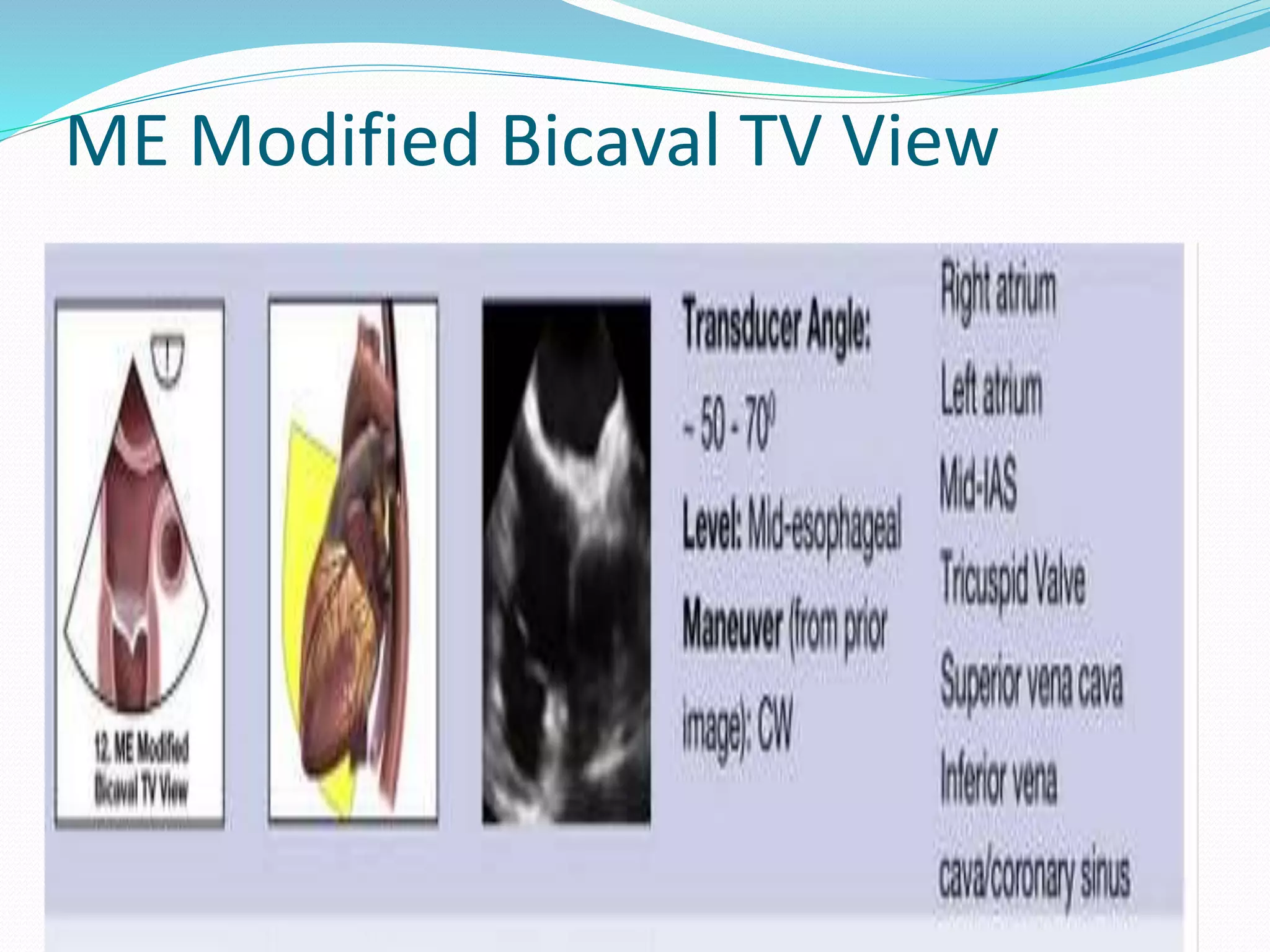 ME Modified Bicaval TV View

12. ME Modified Bicaval TV View

Transducer Angle: ~ 50 - 70$^0$

Level: Mid-esophageal

Maneuver (from prior image): CW

Right atrium

Left atrium

Mid-IAS

Tricuspid Valve

Superior vena cava

Inferior vena cava/coronary sinus